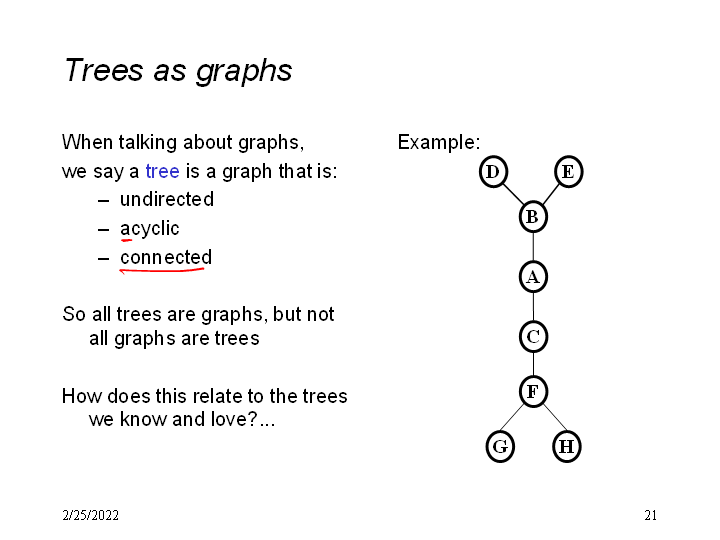 Trees as graphs

When talking about graphs,
we say a tree is a graph that is:
– undirected
– acyclic
– connected

So all trees are graphs, but not all graphs are trees

How does this relate to the trees we know and love?...

Example:

D E B A C F G H

2/25/2022

21